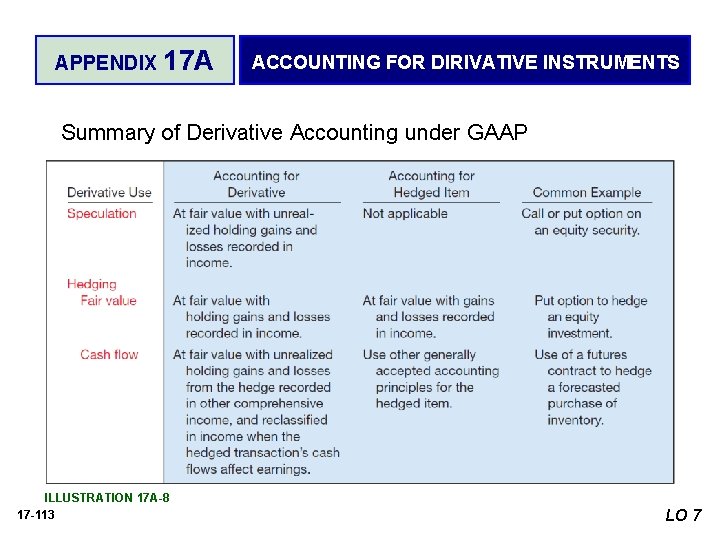 APPENDIX 17A

ACCOUNTING FOR DIRIVATIVE INSTRUMENTS

Summary of Derivative Accounting under GAAP

| Derivative Use | Accounting for Derivative | Accounting for Hedged Item | Common Example |
|---|---|---|---|
| Speculation | At fair value with unrealized holding gains and losses recorded in income. | Not applicable | Call or put option on an equity security. |
| Hedging | | | |
| Fair value | At fair value with holding gains and losses recorded in income. | At fair value with gains and losses recorded in income. | Put option to hedge an equity investment. |
| Cash flow | At fair value with unrealized holding gains and losses from the hedge recorded in other comprehensive income, and reclassified in income when the hedged transaction's cash flows affect earnings. | Use other generally accepted accounting principles for the hedged item. | Use of a futures contract to hedge a forecasted purchase of inventory. |

ILLUSTRATION 17A-8

17-113

LO 7